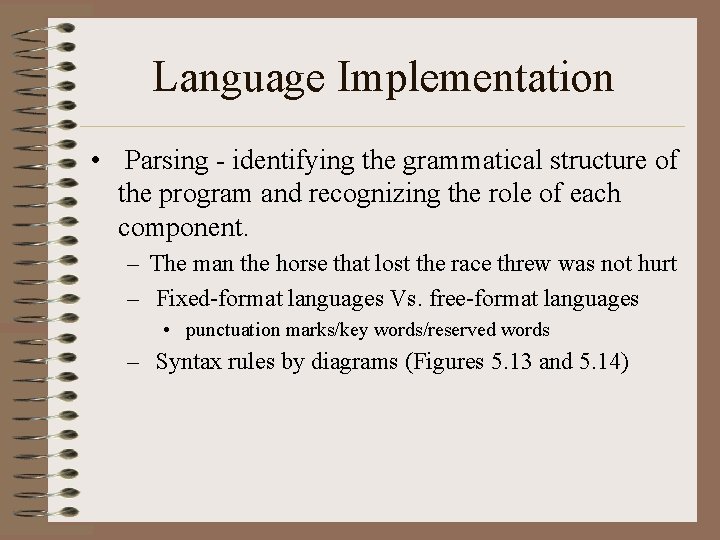 Language Implementation

• Parsing - identifying the grammatical structure of the program and recognizing the role of each component.

– The man the horse that lost the race threw was not hurt

– Fixed-format languages Vs. free-format languages

• punctuation marks/key words/reserved words

– Syntax rules by diagrams (Figures 5.13 and 5.14)